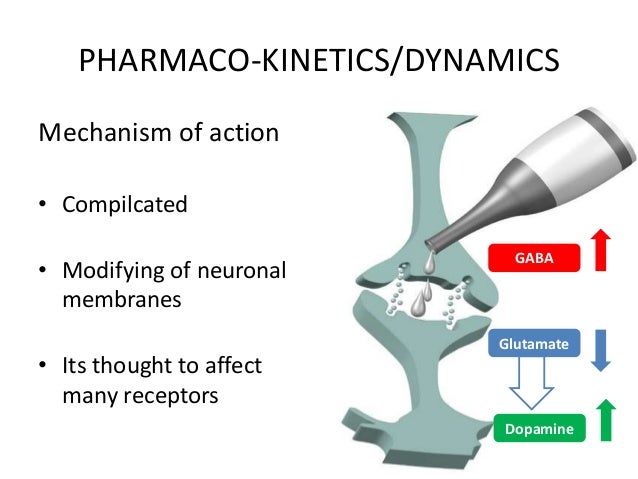 PHARMACO-KINETICS/DYNAMICS

Mechanism of action

• Compilcated

• Modifying of neuronal membranes

• Its thought to affect many receptors

GABA

Glutamate

Dopamine